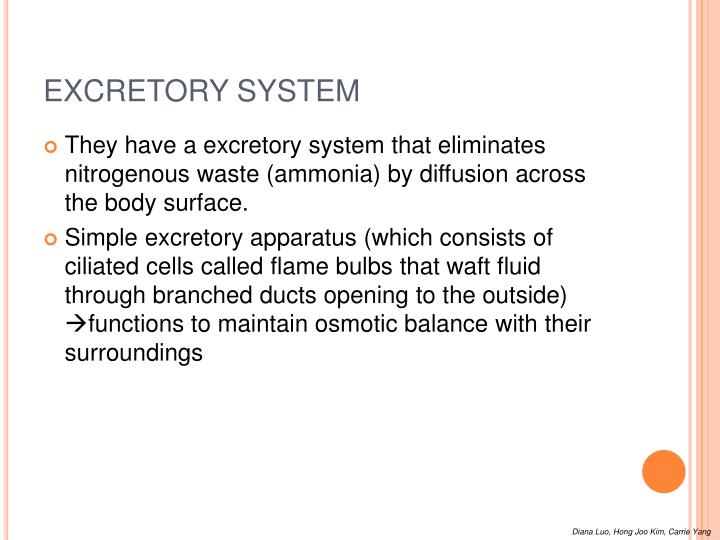 EXCRETORY SYSTEM

They have a excretory system that eliminates nitrogenous waste (ammonia) by diffusion across the body surface.

Simple excretory apparatus (which consists of ciliated cells called flame bulbs that waft fluid through branched ducts opening to the outside) →functions to maintain osmotic balance with their surroundings

Diana Luo, Hong Joo Kim, Carrie Yang